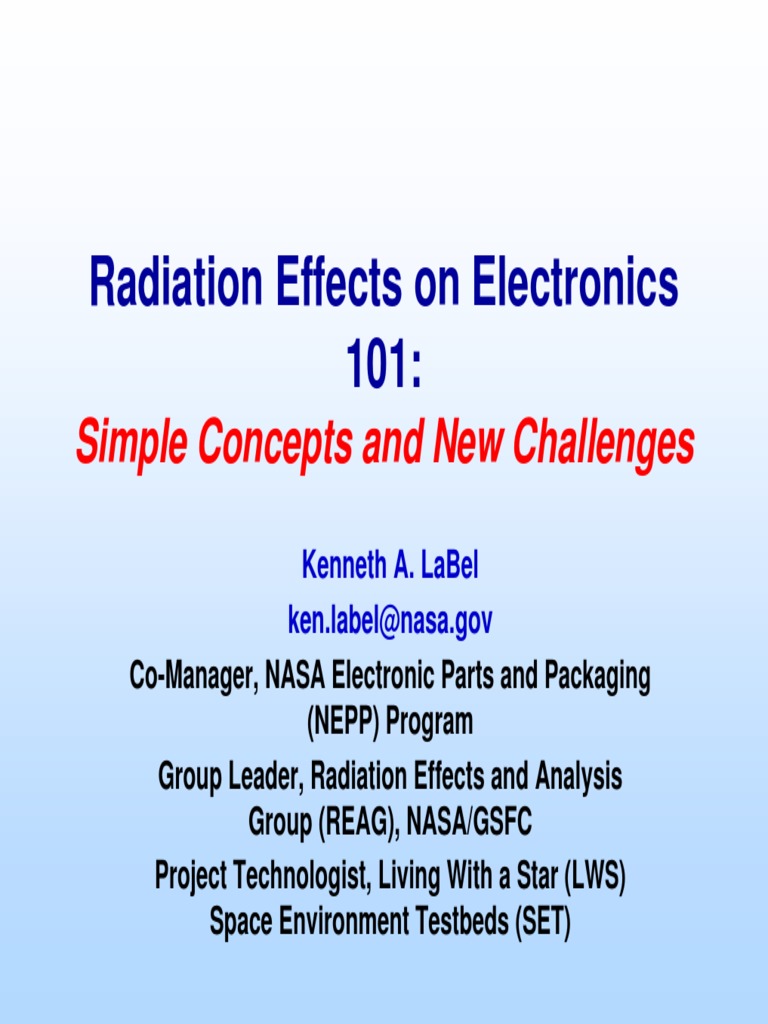 Radiation Effects on Electronics 101:
Simple Concepts and New Challenges

Kenneth A. LaBel
ken.label@nasa.gov
Co-Manager, NASA Electronic Parts and Packaging (NEPP) Program
Group Leader, Radiation Effects and Analysis Group (REAG), NASA/GSFC
Project Technologist, Living With a Star (LWS) Space Environment Testbeds (SET)